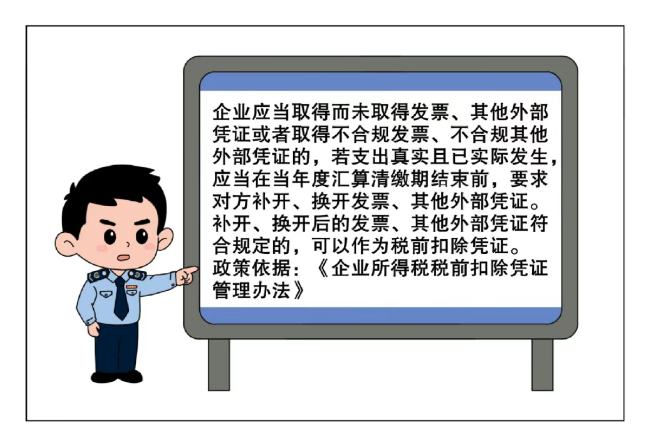 企业应当取得而未取得发票、其他外部凭证或者取得不合规发票、不合规其他外部凭证的，若支出真实且已实际发生，应当在当年度汇算清缴期结束前，要求对方补开、换开发票、其他外部凭证。补开、换开后的发票、其他外部凭证符合规定的，可以作为税前扣除凭证。
政策依据：《企业所得税税前扣除凭证管理办法》